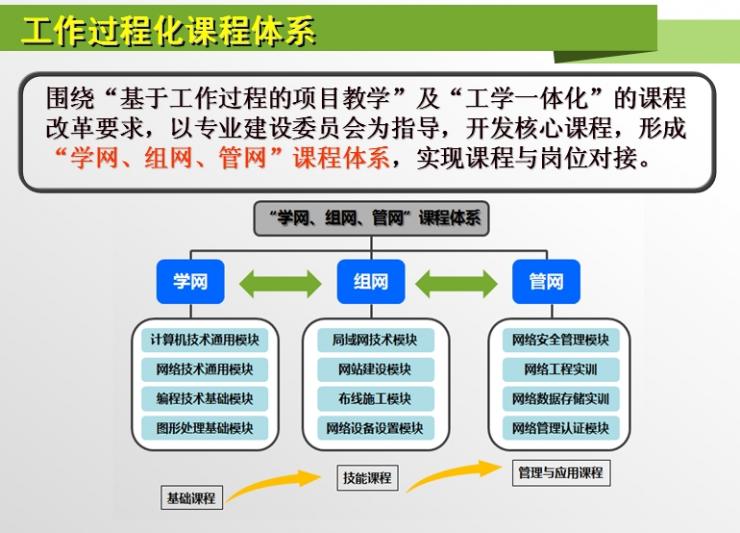 工作过程化课程体系

围绕“基于工作过程的项目教学”及“工学一体化”的课程改革要求，以专业建设委员会为指导，开发核心课程，形成“学网、组网、管网”课程体系，实现课程与岗位对接。

“学网、组网、管网”课程体系

学网

组网

管网

计算机技术通用模块
网络技术通用模块
编程技术基础模块
图形处理基础模块

局域网技术模块
网站建设模块
布线施工模块
网络设备设置模块

网络安全管理模块
网络工程实训
网络数据存储实训
网络管理认证模块

基础课程

技能课程

管理与应用课程